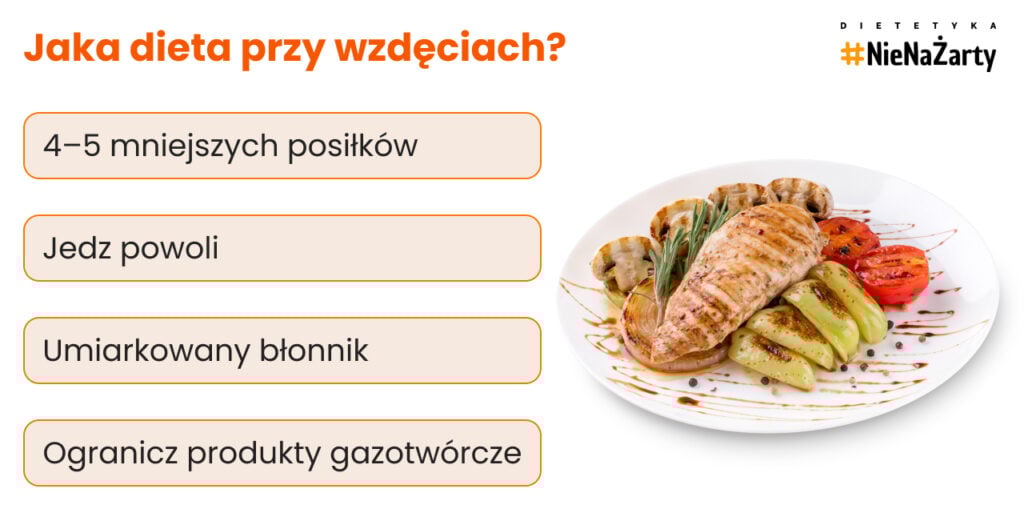 Jaka dieta przy wzdęciach?

DIETETYKA
#NieNaŻarty

4–5 mniejszych posiłków

Jedz powoli

Umiarkowany błonnik

Ogranicz produkty gazotwórcze